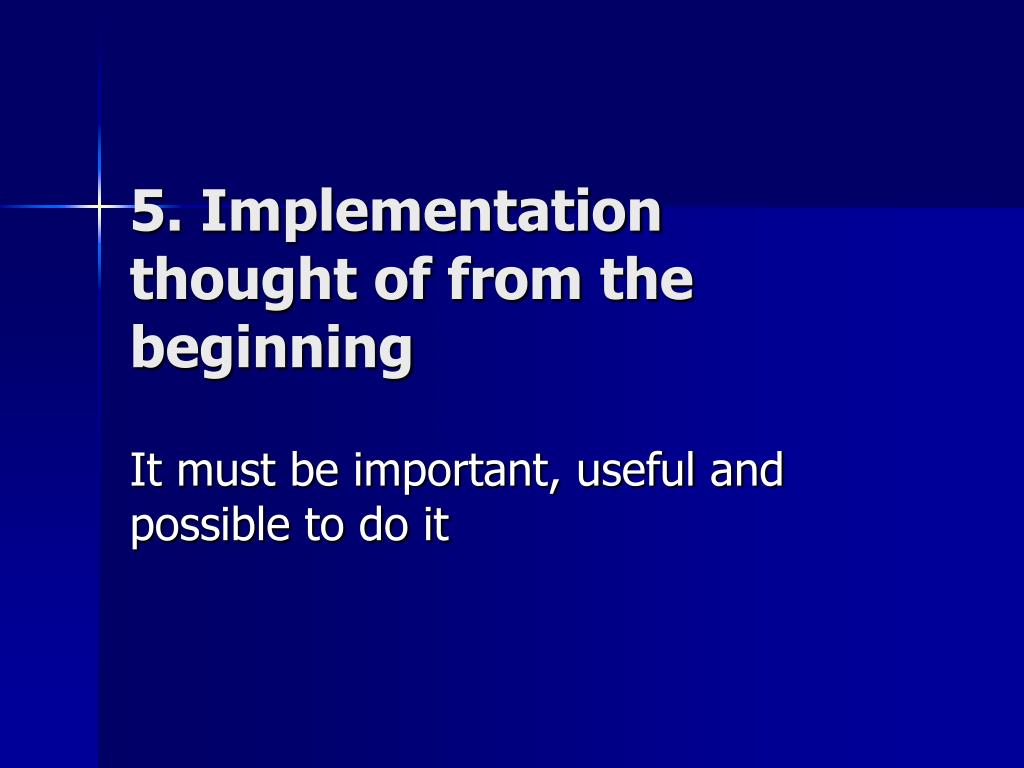 5. Implementation thought of from the beginning

It must be important, useful and possible to do it